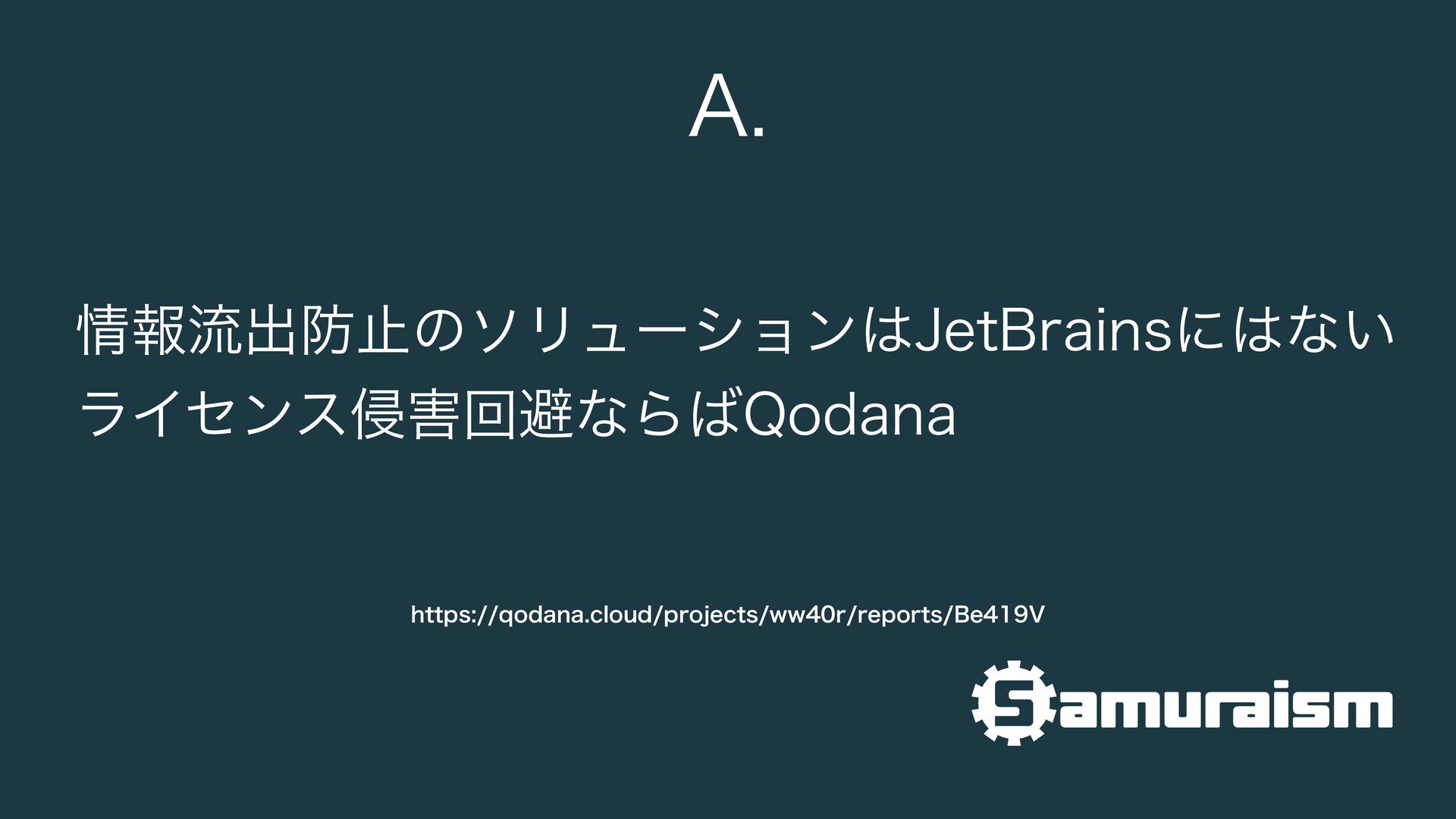 A.

情報流出防止のソリューションはJetBrainsにはない
ライセンス侵害回避ならばQodana

https://qodana.cloud/projects/ww40r/reports/Be419V

Samuraism